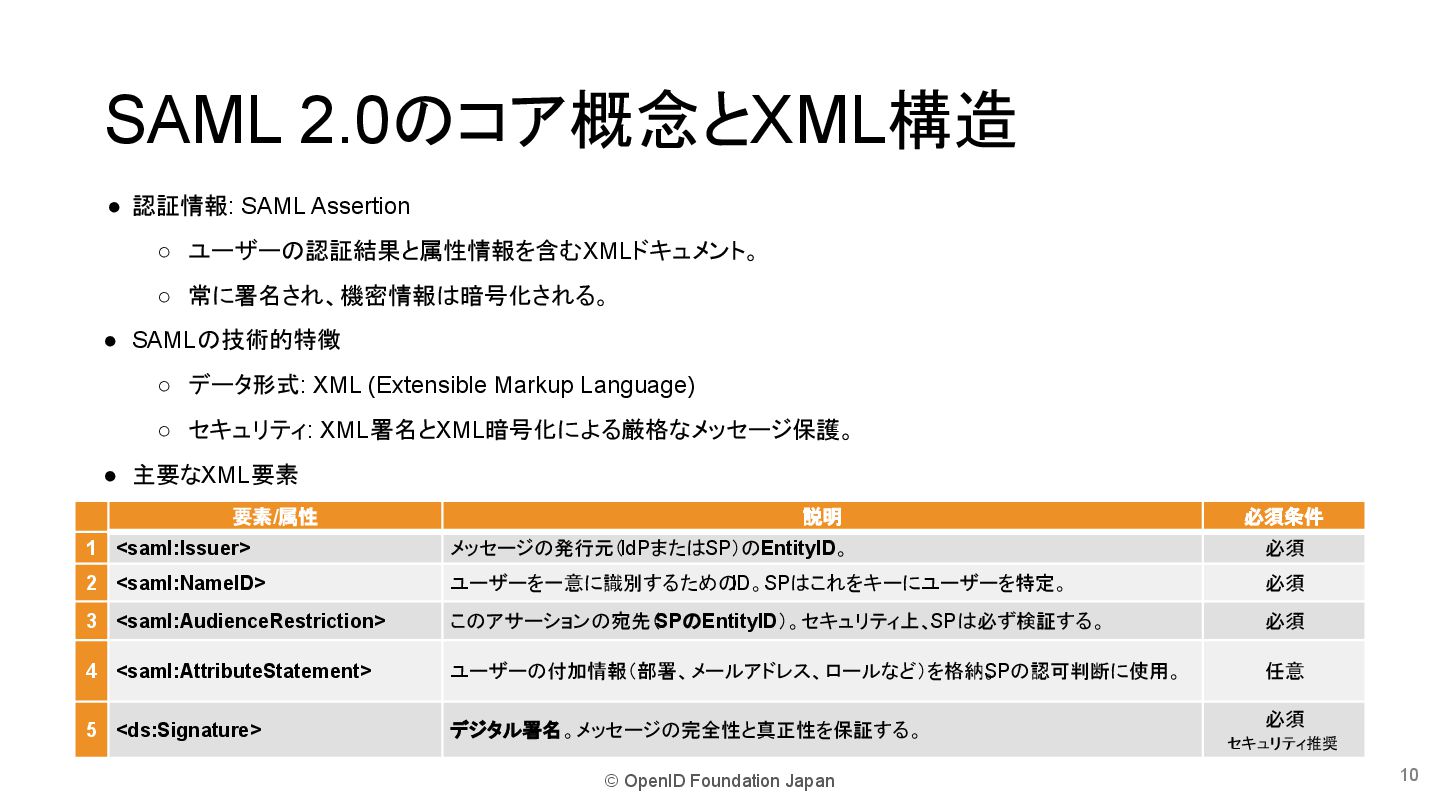 SAML 2.0のコア概念とXML構造

● 認証情報: SAML Assertion
 ○ ユーザーの認証結果と属性情報を含むXMLドキュメント。
 ○ 常に署名され、機密情報は暗号化される。
● SAMLの技術的特徴
 ○ データ形式: XML (Extensible Markup Language)
 ○ セキュリティ: XML署名とXML暗号化による厳格なメッセージ保護。
● 主要なXML要素

| | 要素/属性 | 説明 | 必須条件 |
|---|---|---|---|
| 1 | <saml:Issuer> | メッセージの発行元(IdPまたはSP)のEntityID。 | 必須 |
| 2 | <saml:NameID> | ユーザーを一意に識別するためのID。SPはこれをキーにユーザーを特定。 | 必須 |
| 3 | <saml:AudienceRestriction> | このアサーションの宛先(SPのEntityID)。セキュリティ上、SPは必ず検証する。 | 必須 |
| 4 | <saml:AttributeStatement> | ユーザーの付加情報(部署、メールアドレス、ロールなど)を格納。SPの認可判断に使用。 | 任意 |
| 5 | <ds:Signature> | デジタル署名。メッセージの完全性と真正性を保証する。 | 必須 セキュリティ推奨 |

© OpenID Foundation Japan

10